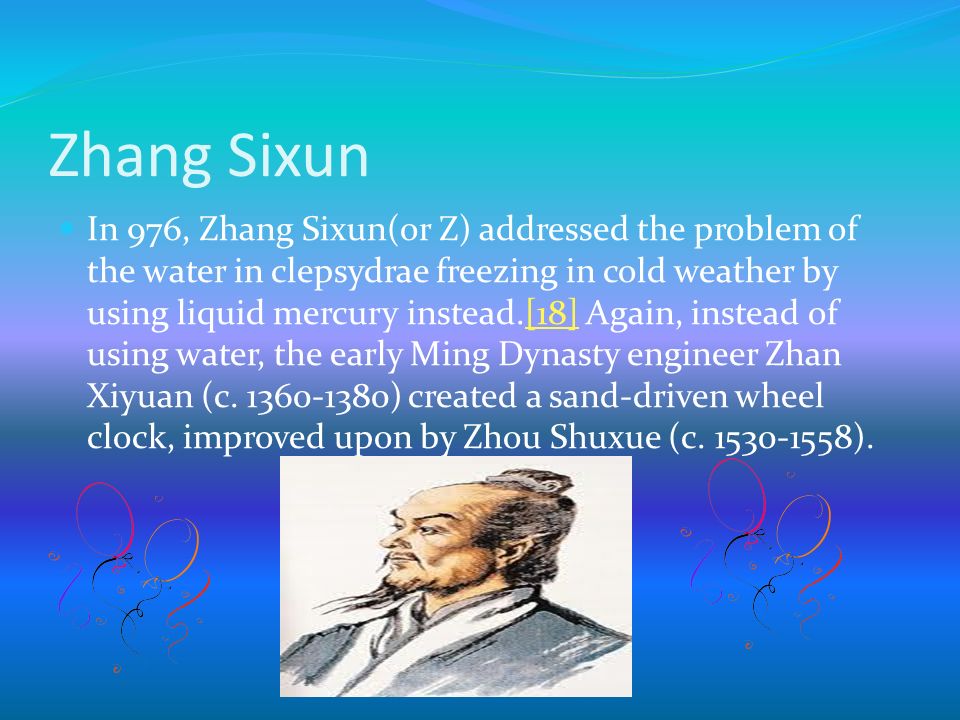 Zhang Sixun

In 976, Zhang Sixun(or Z) addressed the problem of the water in clepsydrae freezing in cold weather by using liquid mercury instead.[18] Again, instead of using water, the early Ming Dynasty engineer Zhan Xiyuan (c. 1360-1380) created a sand-driven wheel clock, improved upon by Zhou Shuxue (c. 1530-1558).